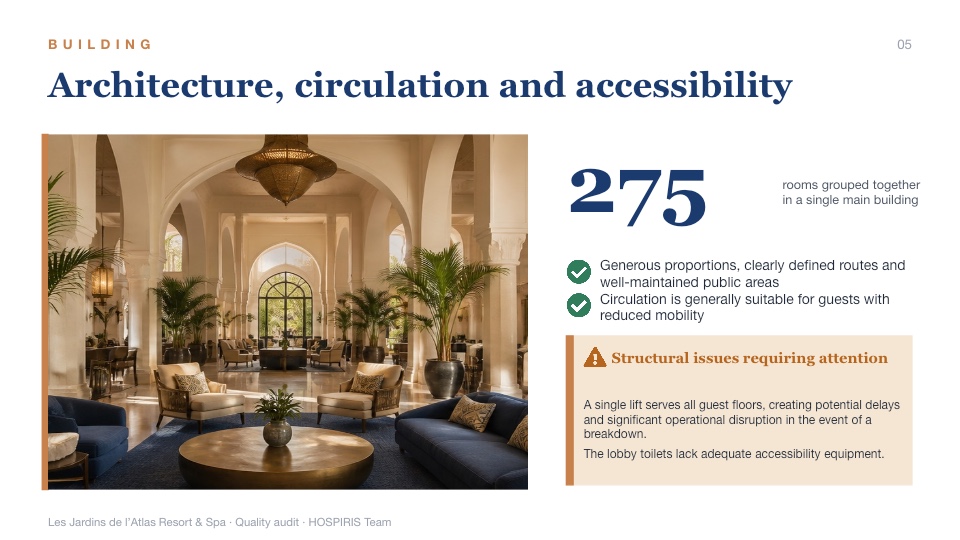 BUILDING

05

Architecture, circulation and accessibility

275

rooms grouped together in a single main building

Generous proportions, clearly defined routes and well-maintained public areas

Circulation is generally suitable for guests with reduced mobility

Structural issues requiring attention

A single lift serves all guest floors, creating potential delays and significant operational disruption in the event of a breakdown.

The lobby toilets lack adequate accessibility equipment.

Les Jardins de l'Atlas Resort & Spa · Quality audit · HOSPIRIS Team